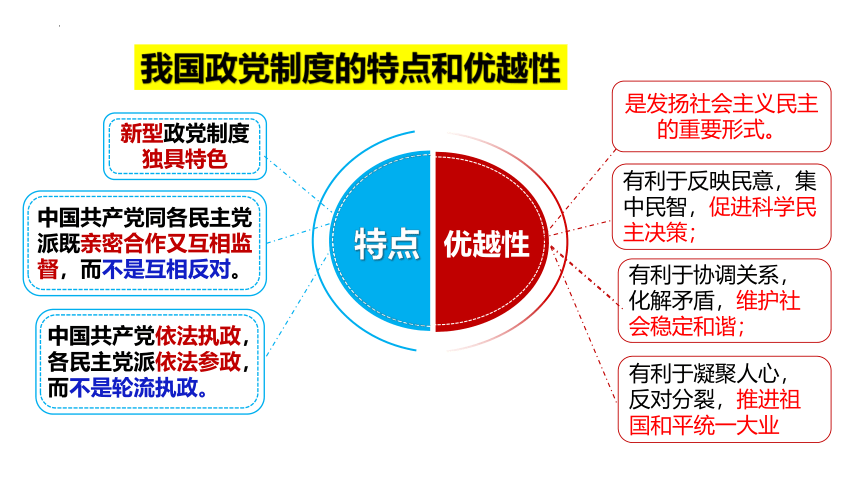 我国政党制度的特点和优越性

新型政党制度独具特色

中国共产党同各民主党派既亲密合作又互相监督，而不是互相反对。

中国共产党依法执政，各民主党派依法参政，而不是轮流执政。

特点

优越性

是发扬社会主义民主的重要形式。

有利于反映民意，集中民智，促进科学民主决策；

有利于协调关系，化解矛盾，维护社会稳定和谐；

有利于凝聚人心，反对分裂，推进祖国和平统一大业